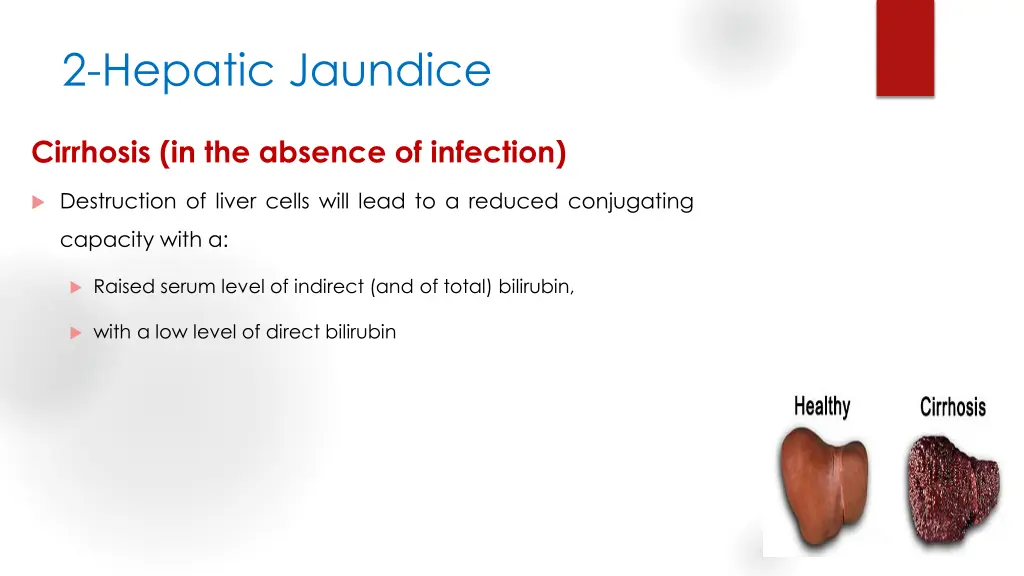 2-Hepatic Jaundice

Cirrhosis (in the absence of infection)

Destruction of liver cells will lead to a reduced conjugating capacity with a:

Raised serum level of indirect (and of total) bilirubin,

with a low level of direct bilirubin

Healthy

Cirrhosis